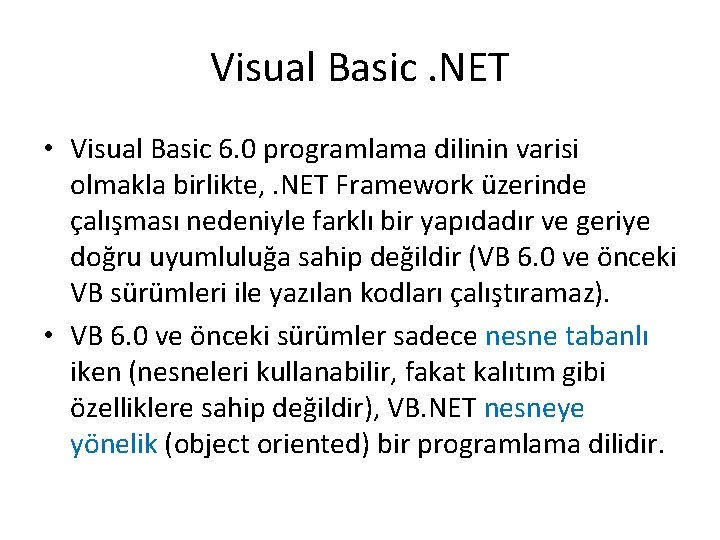 Visual Basic .NET

• Visual Basic 6.0 programlama dilinin varisi olmakla birlikte, .NET Framework üzerinde çalışması nedeniyle farklı bir yapıdadır ve geriye doğru uyumluluğa sahip değildir (VB 6.0 ve önceki VB sürümleri ile yazılan kodları çalıştıramaz).

• VB 6.0 ve önceki sürümler sadece nesne tabanlı iken (nesneleri kullanabilir, fakat kalıtım gibi özelliklere sahip değildir), VB.NET nesneye yönelik (object oriented) bir programlama dilidir.